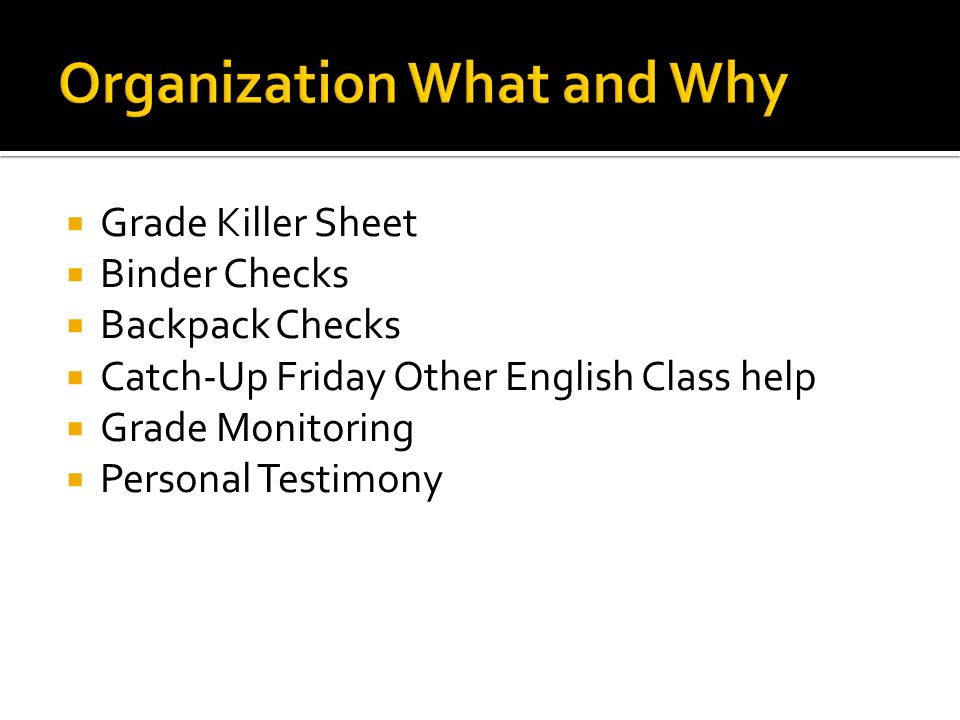 Organization What and Why

- Grade Killer Sheet
- Binder Checks
- Backpack Checks
- Catch-Up Friday Other English Class help
- Grade Monitoring
- Personal Testimony